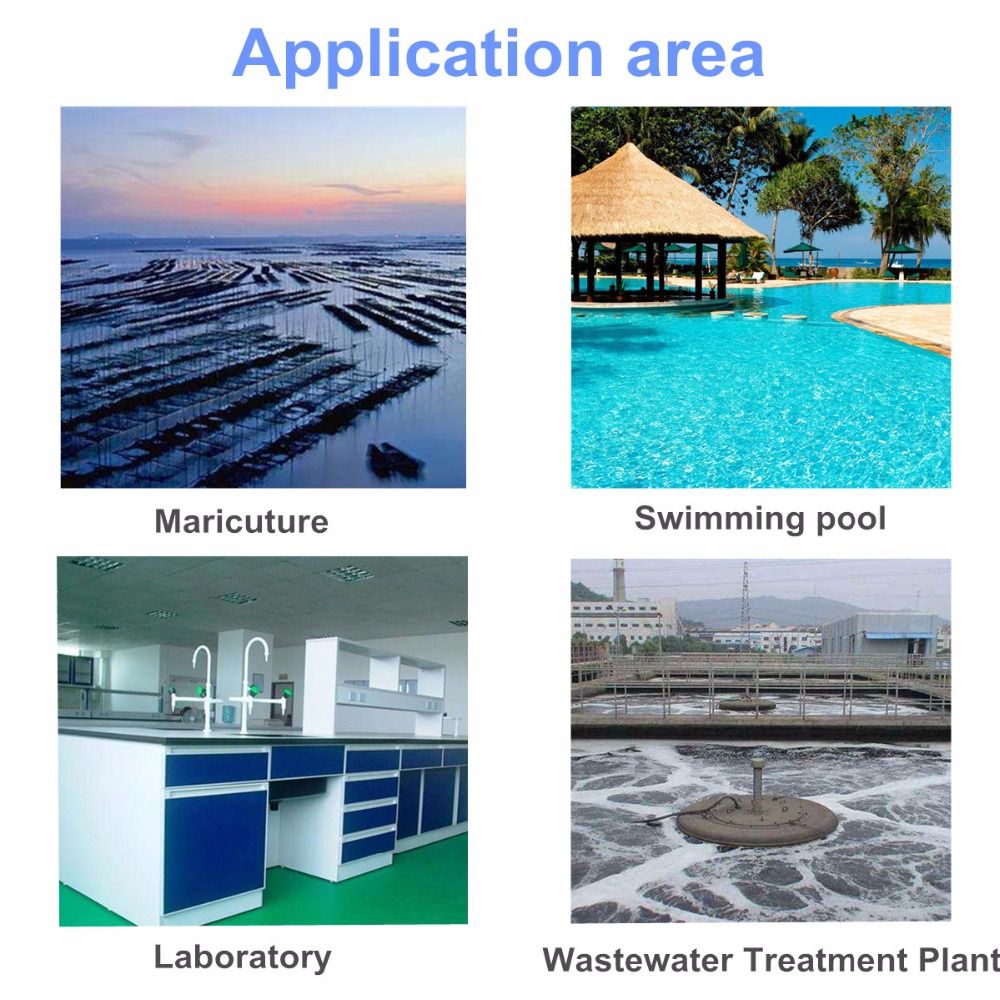 Application area

Maricuture

Swimming pool

Laboratory

Wastewater Treatment Plant